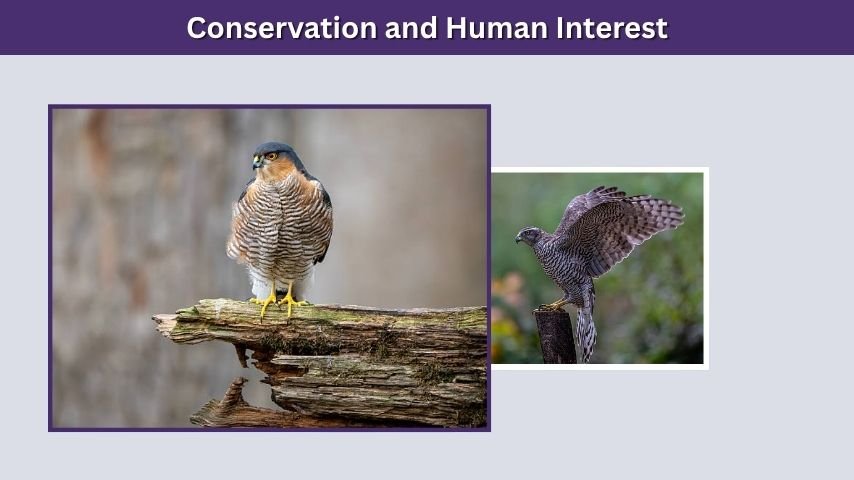 Conservation and Human Interest